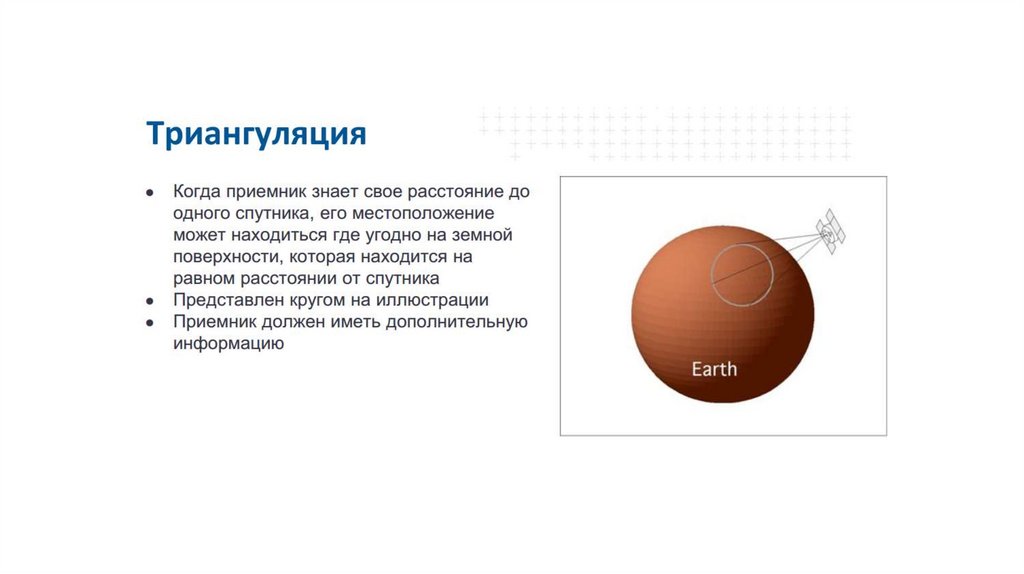 Триангуляция

● Когда приемник знает свое расстояние до одного спутника, его местоположение может находиться где угодно на земной поверхности, которая находится на равном расстоянии от спутника
● Представлен кругом на иллюстрации
● Приемник должен иметь дополнительную информацию

Earth